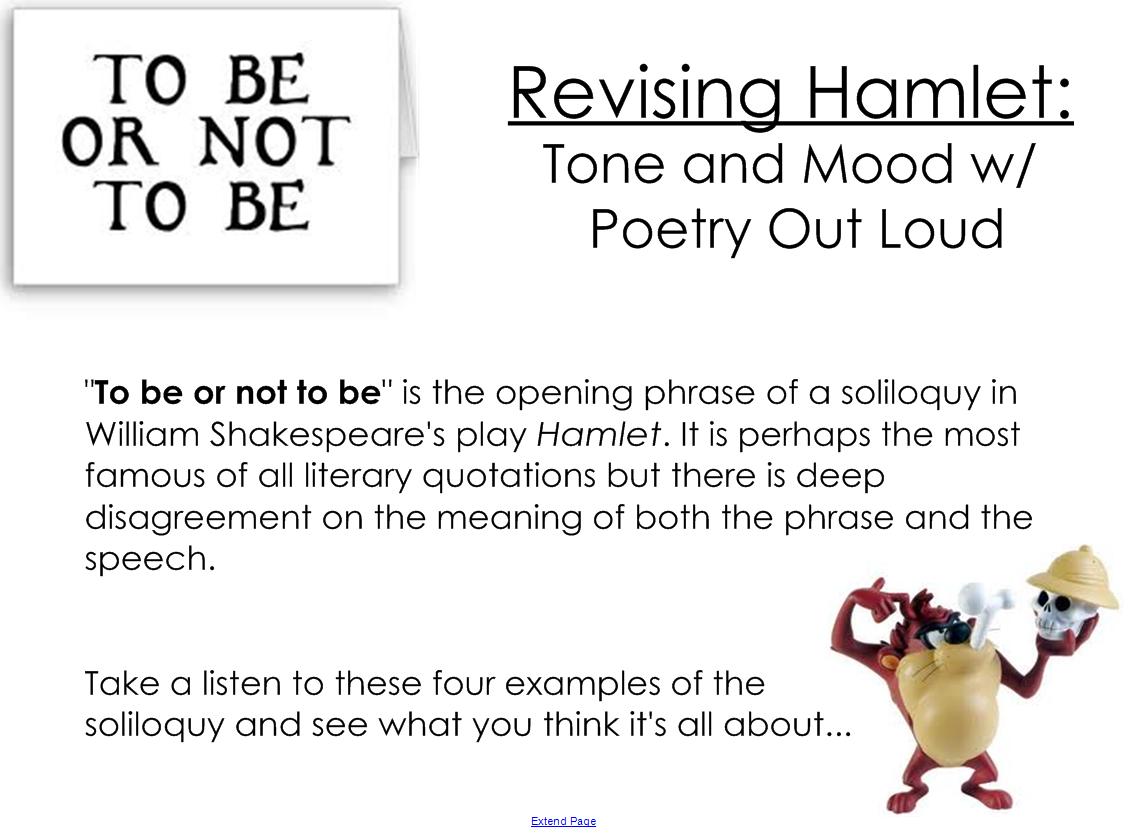 TO BE OR NOT TO BE

Revising Hamlet:

Tone and Mood w/ Poetry Out Loud

"To be or not to be" is the opening phrase of a soliloquy in William Shakespeare's play Hamlet. It is perhaps the most famous of all literary quotations but there is deep disagreement on the meaning of both the phrase and the speech.

Take a listen to these four examples of the soliloquy and see what you think it's all about...

Extend Page